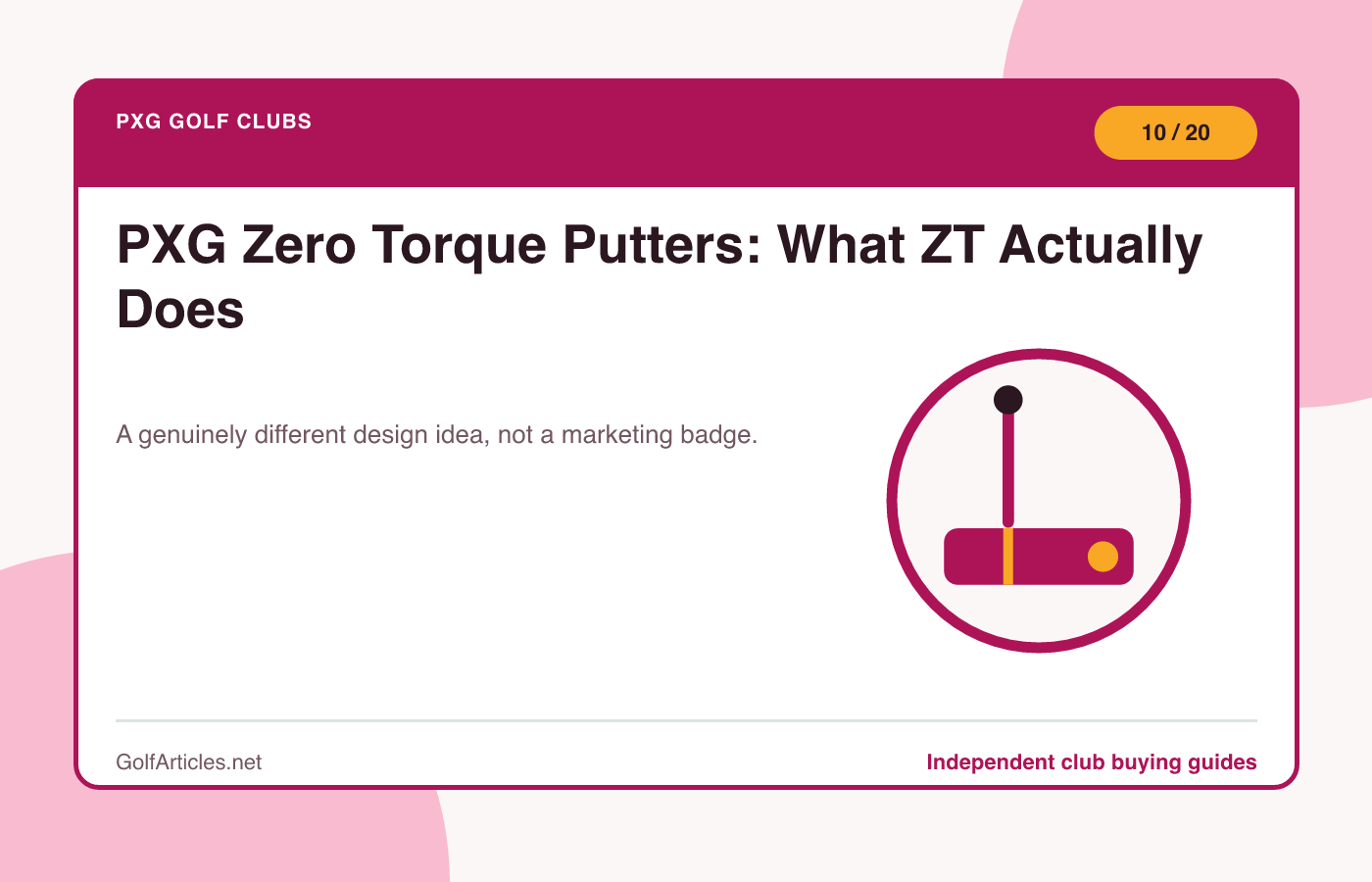 PXG GOLF CLUBS

10 / 20

PXG Zero Torque Putters: What ZT Actually Does

A genuinely different design idea, not a marketing badge.

GolfArticles.net

Independent club buying guides